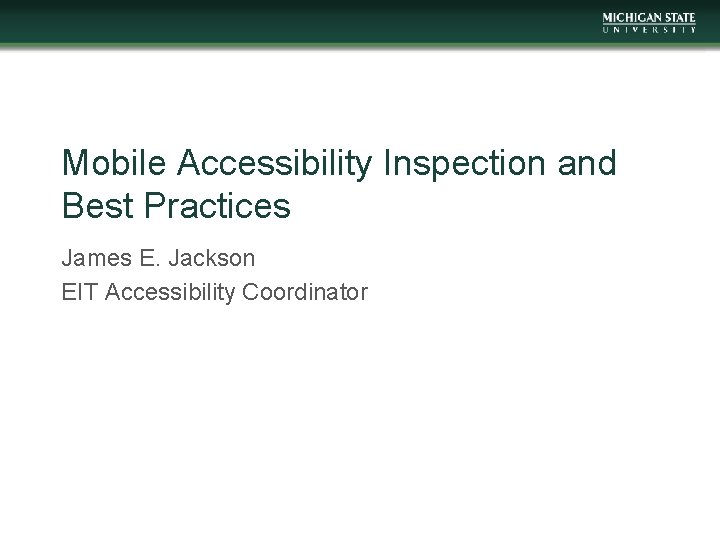 MICHIGAN STATE
UNIVERSITY

Mobile Accessibility Inspection and Best Practices

James E. Jackson
EIT Accessibility Coordinator